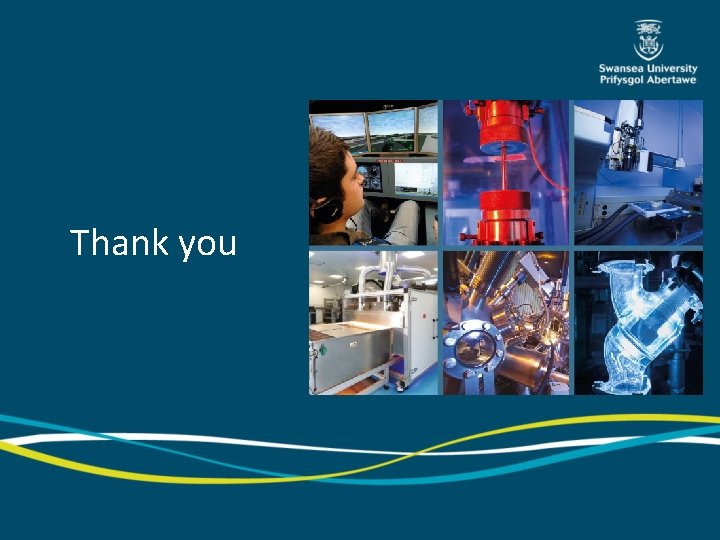 Swansea University
Prifysgol Abertawe

Thank you